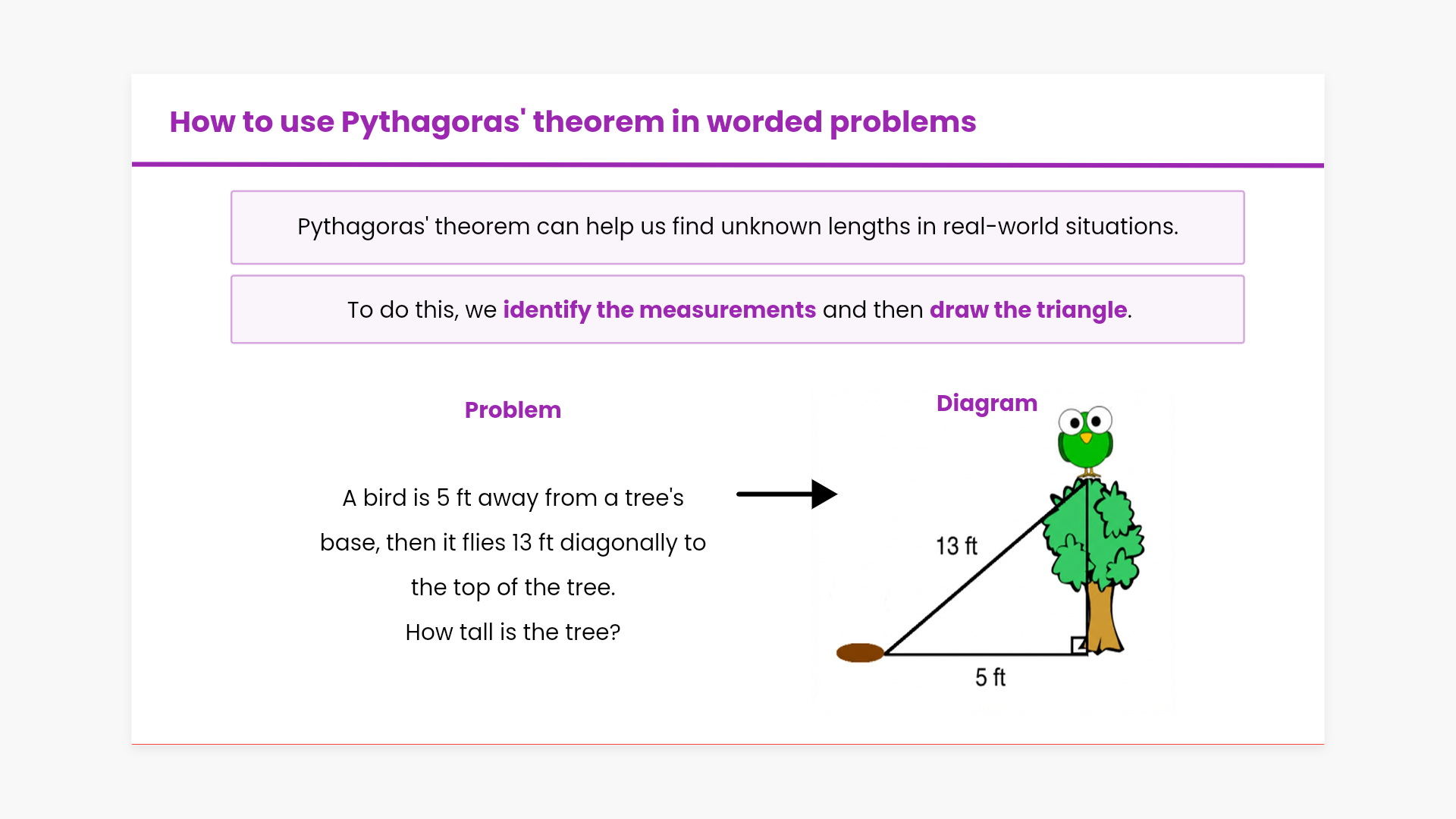 How to use Pythagoras' theorem in worded problems

Pythagoras' theorem can help us find unknown lengths in real-world situations.

To do this, we identify the measurements and then draw the triangle.

Problem

A bird is 5 ft away from a tree's base, then it flies 13 ft diagonally to the top of the tree.

How tall is the tree?

Diagram

13 ft

5 ft